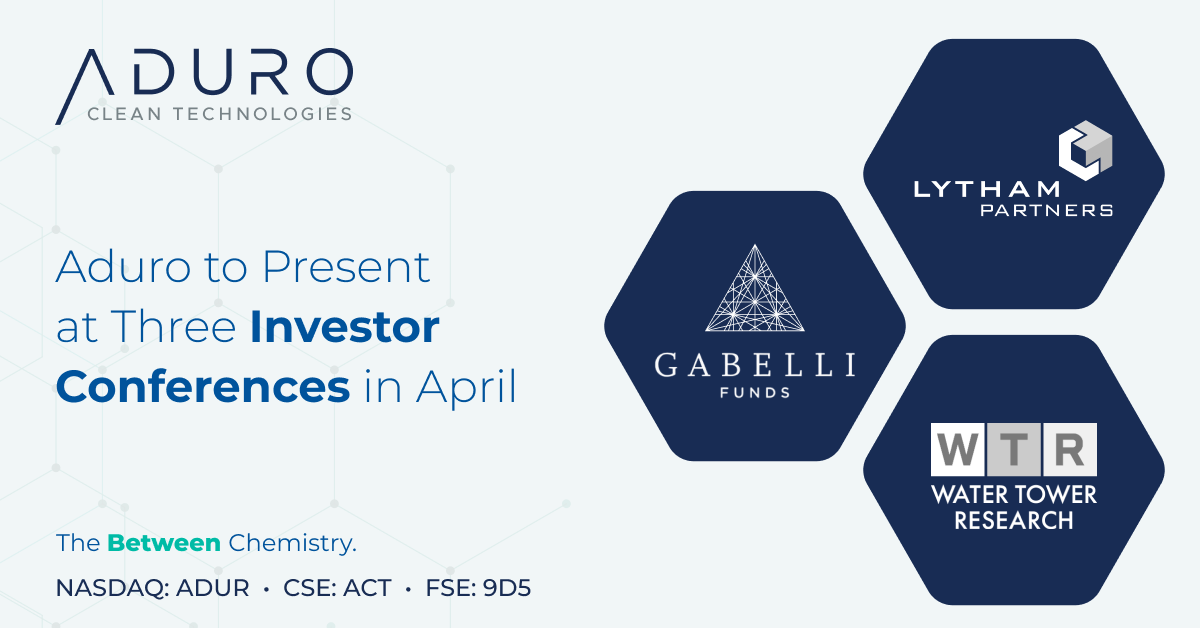 ADURO
CLEAN TECHNOLOGIES

Aduro to Present at Three Investor Conferences in April

The Between Chemistry.

NASDAQ: ADUR • CSE: ACT • FSE: 9D5

LYTHAM
PARTNERS

GABELLI
FUNDS

WTR
WATER TOWER RESEARCH